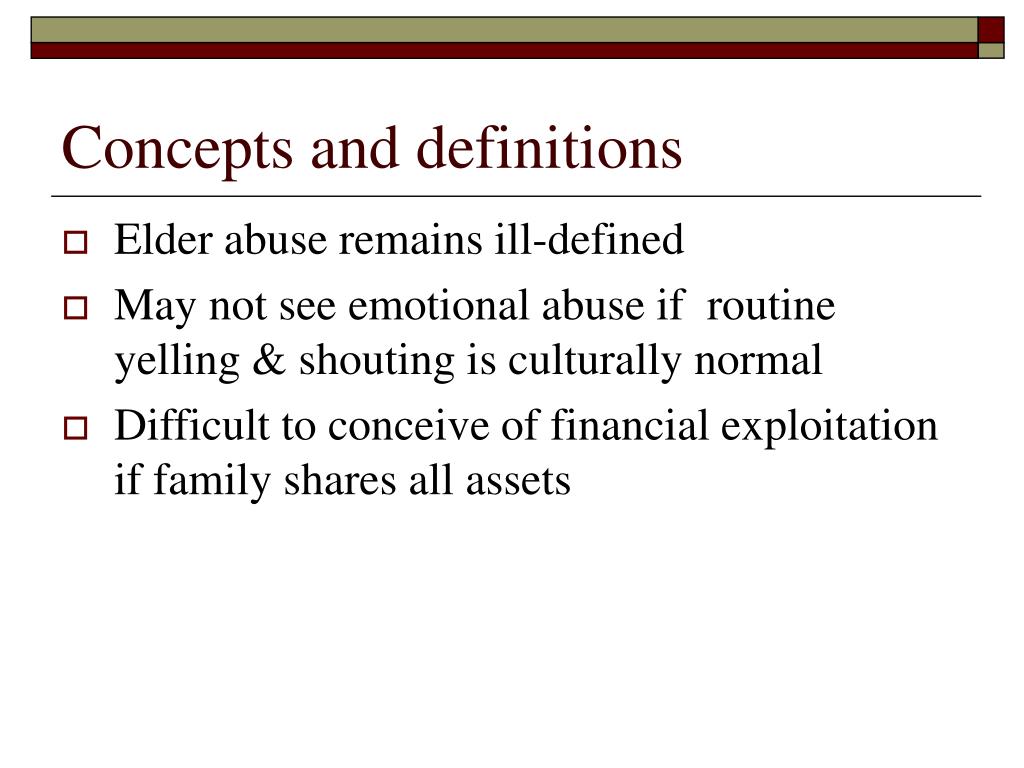 Concepts and definitions

Elder abuse remains ill-defined

May not see emotional abuse if  routine yelling & shouting is culturally normal

Difficult to conceive of financial exploitation if family shares all assets